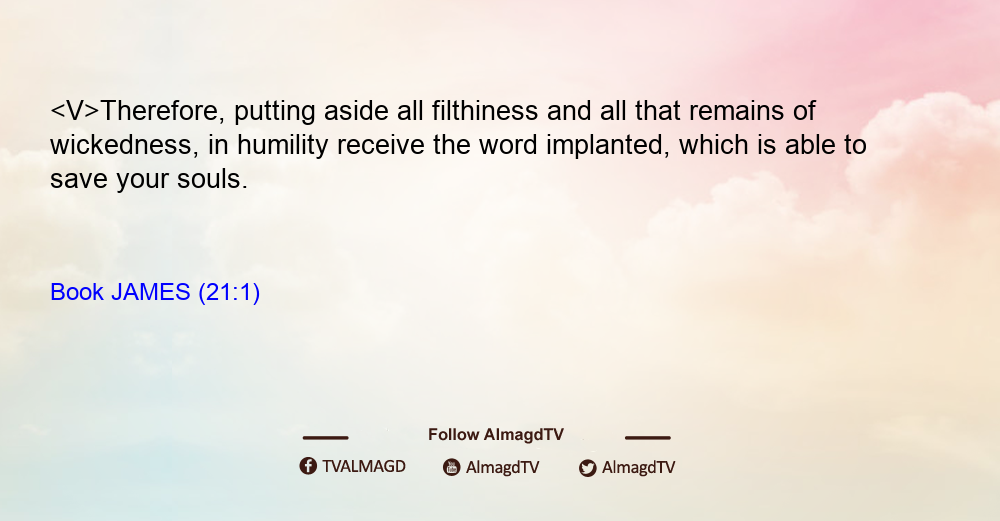 <V>Therefore, putting aside all filthiness and all that remains of wickedness, in humility receive the word implanted, which is able to save your souls.

Book JAMES (21:1)

Follow AlmagdTV

TVALMAGD AlmagdTV AlmagdTV